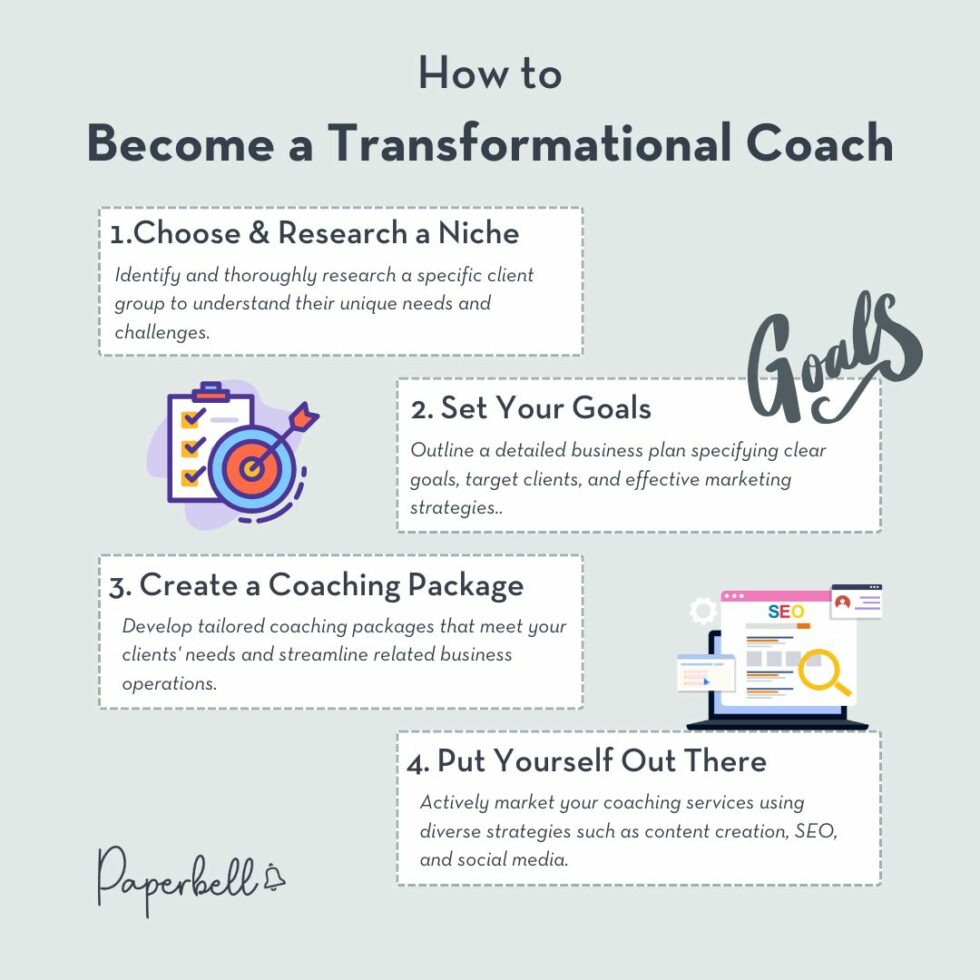 How to
Become a Transformational Coach

1.Choose & Research a Niche
Identify and thoroughly research a specific client group to understand their unique needs and challenges.

Goals

2. Set Your Goals
Outline a detailed business plan specifying clear goals, target clients, and effective marketing strategies..

3. Create a Coaching Package
Develop tailored coaching packages that meet your clients' needs and streamline related business operations.

SEO

4. Put Yourself Out There
Actively market your coaching services using diverse strategies such as content creation, SEO, and social media.

Paperbell